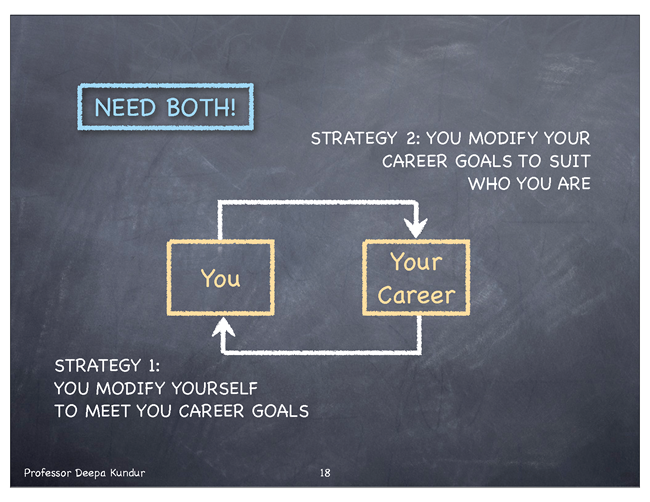 NEED BOTH!

STRATEGY 2: YOU MODIFY YOUR CAREER GOALS TO SUIT WHO YOU ARE

You

Your Career

STRATEGY 1:
YOU MODIFY YOURSELF
TO MEET YOU CAREER GOALS

Professor Deepa Kundur

18